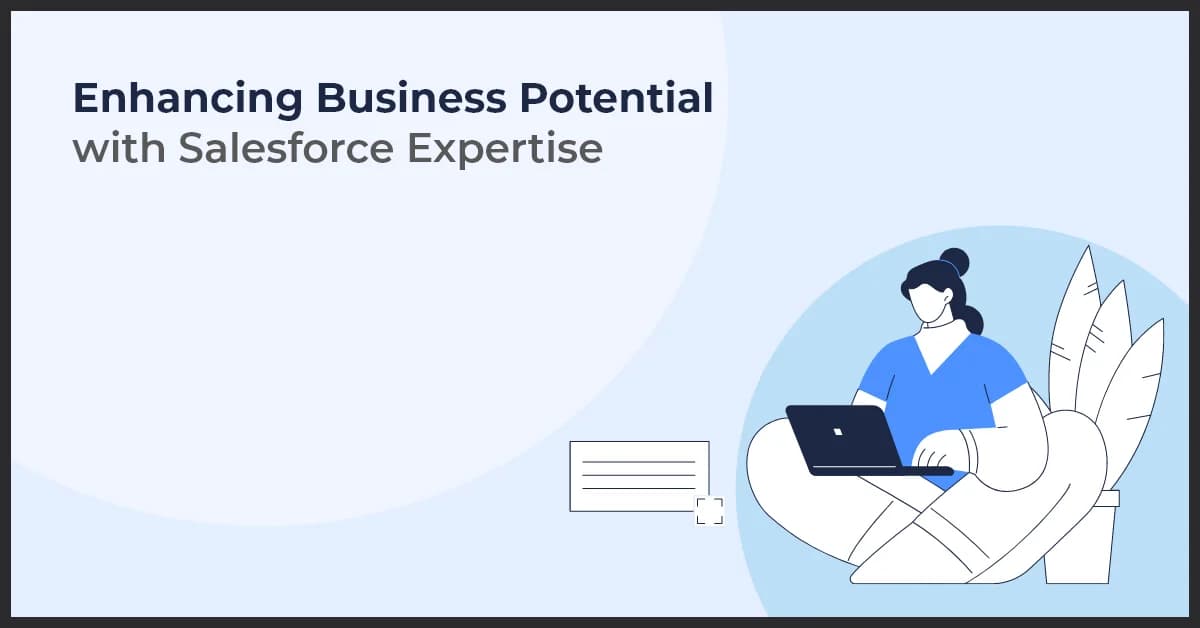 Enhancing Business Potential
with Salesforce Expertise